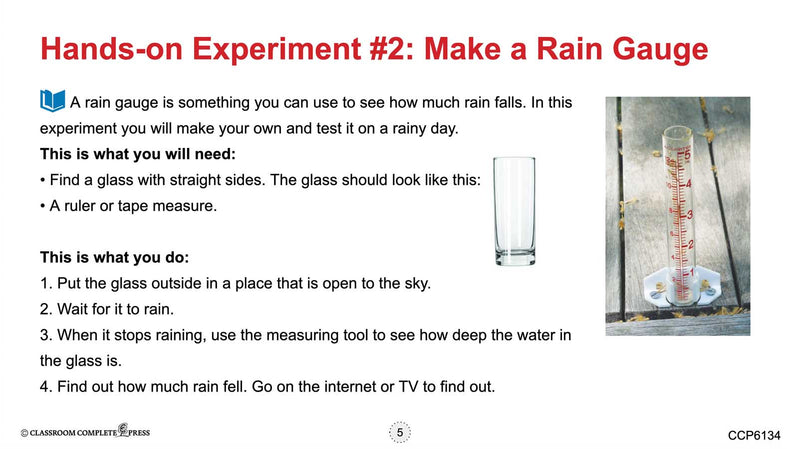 Hands-on Experiment #2: Make a Rain Gauge

A rain gauge is something you can use to see how much rain falls. In this experiment you will make your own and test it on a rainy day.

This is what you will need:
• Find a glass with straight sides. The glass should look like this:
• A ruler or tape measure.

This is what you do:
1. Put the glass outside in a place that is open to the sky.
2. Wait for it to rain.
3. When it stops raining, use the measuring tool to see how deep the water in the glass is.
4. Find out how much rain fell. Go on the internet or TV to find out.

5 4 3 2 1

© CLASSROOM COMPLETE PRESS

5

CCP6134